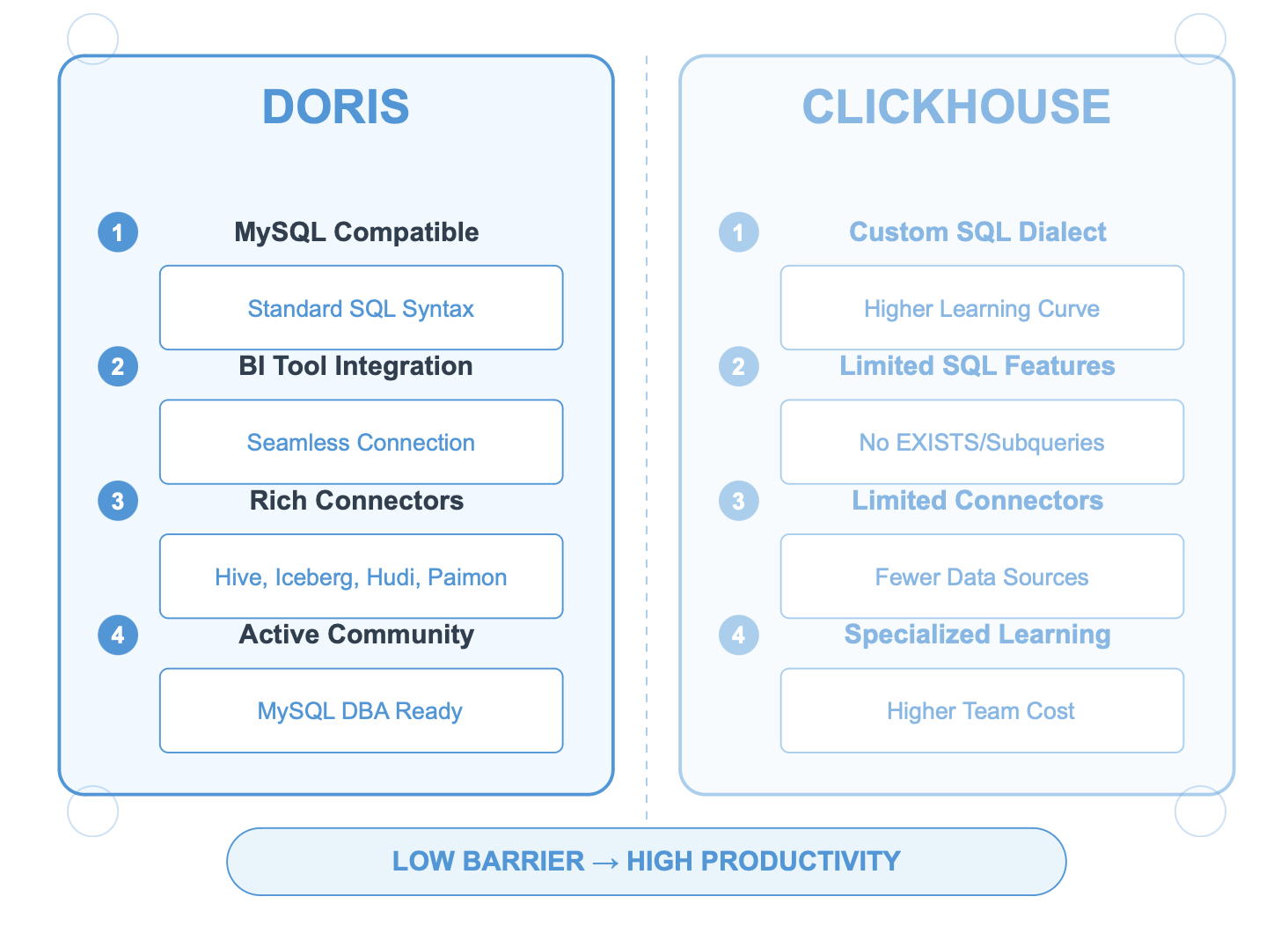 DORIS

1 MySQL Compatible

Standard SQL Syntax

2 BI Tool Integration

Seamless Connection

3 Rich Connectors

Hive, Iceberg, Hudi, Paimon

4 Active Community

MySQL DBA Ready

CLICKHOUSE

1 Custom SQL Dialect

Higher Learning Curve

2 Limited SQL Features

No EXISTS/Subqueries

3 Limited Connectors

Fewer Data Sources

4 Specialized Learning

Higher Team Cost

LOW BARRIER → HIGH PRODUCTIVITY